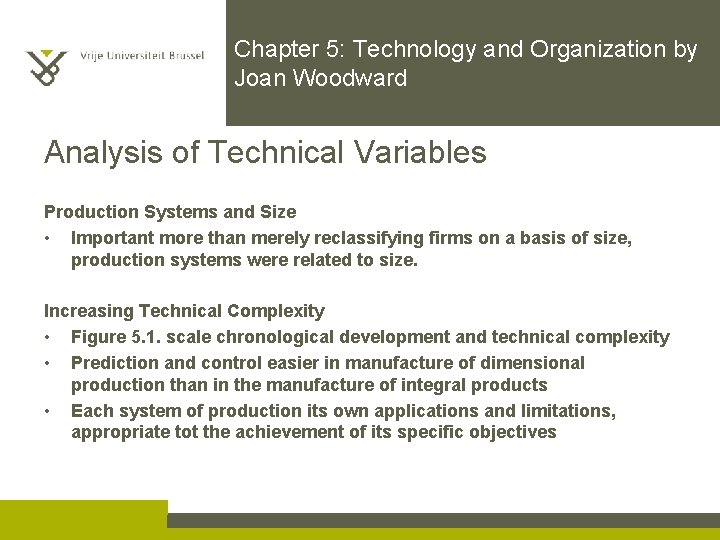 Vrije Universiteit Brussel

Chapter 5: Technology and Organization by Joan Woodward

Analysis of Technical Variables

Production Systems and Size

• Important more than merely reclassifying firms on a basis of size, production systems were related to size.

Increasing Technical Complexity

• Figure 5.1. scale chronological development and technical complexity
• Prediction and control easier in manufacture of dimensional production than in the manufacture of integral products
• Each system of production its own applications and limitations, appropriate tot the achievement of its specific objectives